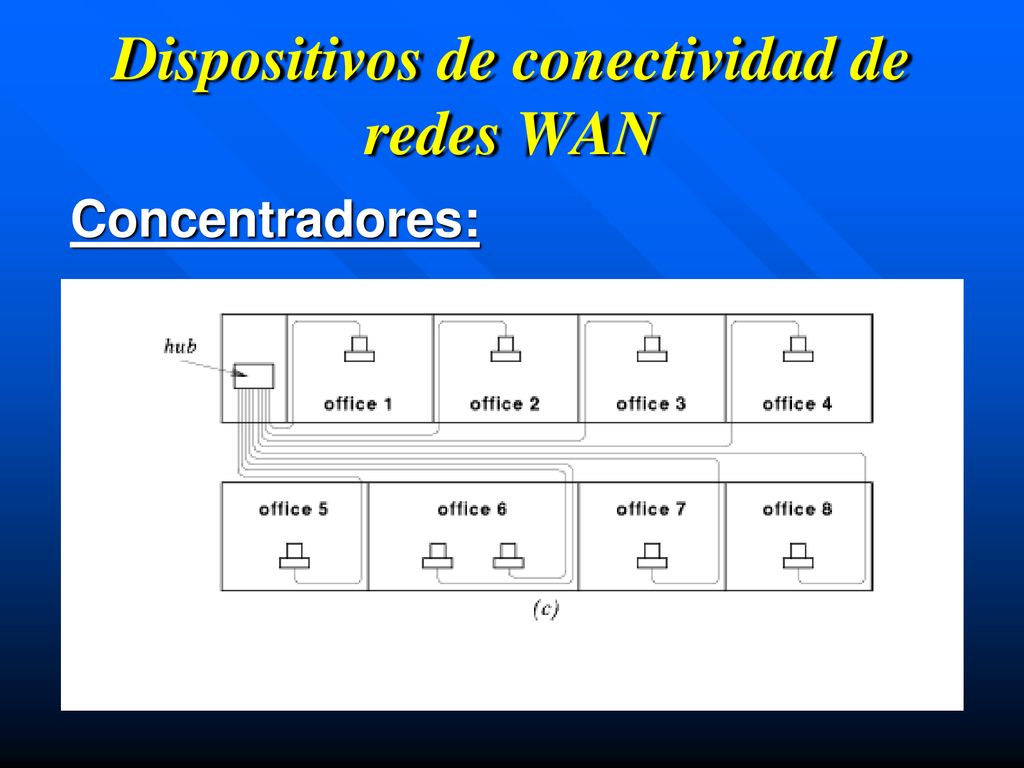 Dispositivos de conectividad de redes WAN

Concentradores:

hub

office 1

office 2

office 3

office 4

office 5

office 6

office 7

office 8

(c)